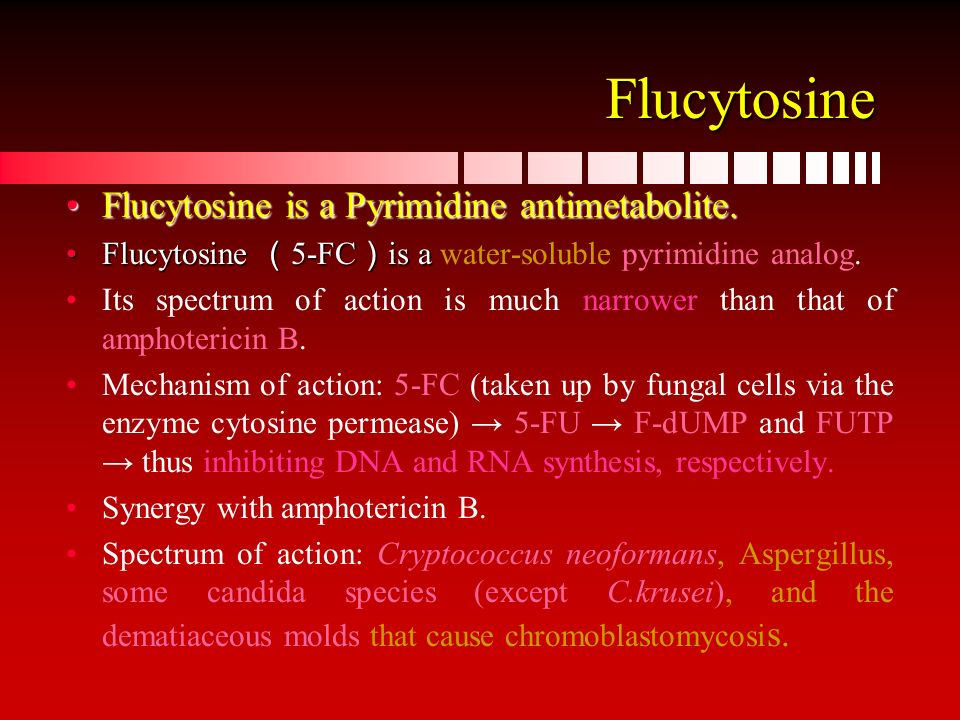 Flucytosine

• Flucytosine is a Pyrimidine antimetabolite.

• Flucytosine （5-FC）is a water-soluble pyrimidine analog.

• Its spectrum of action is much narrower than that of amphotericin B.

• Mechanism of action: 5-FC (taken up by fungal cells via the enzyme cytosine permease) → 5-FU → F-dUMP and FUTP → thus inhibiting DNA and RNA synthesis, respectively.

• Synergy with amphotericin B.

• Spectrum of action: Cryptococcus neoformans, Aspergillus, some candida species (except C.krusei), and the dematiaceous molds that cause chromoblastomycosis.